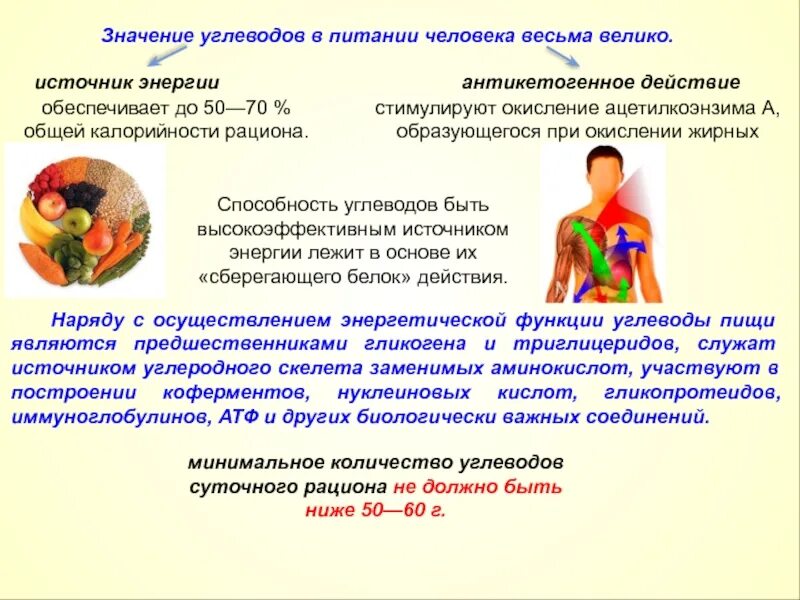 Значение углеводов в питании человека весьма велико.

источник энергии
обеспечивает до 50—70 % общей калорийности рациона.

антикетогенное действие
стимулируют окисление ацетилкоэнзима А, образующегося при окислении жирных

Способность углеводов быть высокоэффективным источником энергии лежит в основе их «сберегающего белок» действия.

Наряду с осуществлением энергетической функции углеводы пищи являются предшественниками гликогена и триглицеридов, служат источником углеродного скелета заменимых аминокислот, участвуют в построении коферментов, нуклеиновых кислот, гликопротеидов, иммуноглобулинов, АТФ и других биологически важных соединений.

минимальное количество углеводов суточного рациона не должно быть ниже 50—60 г.